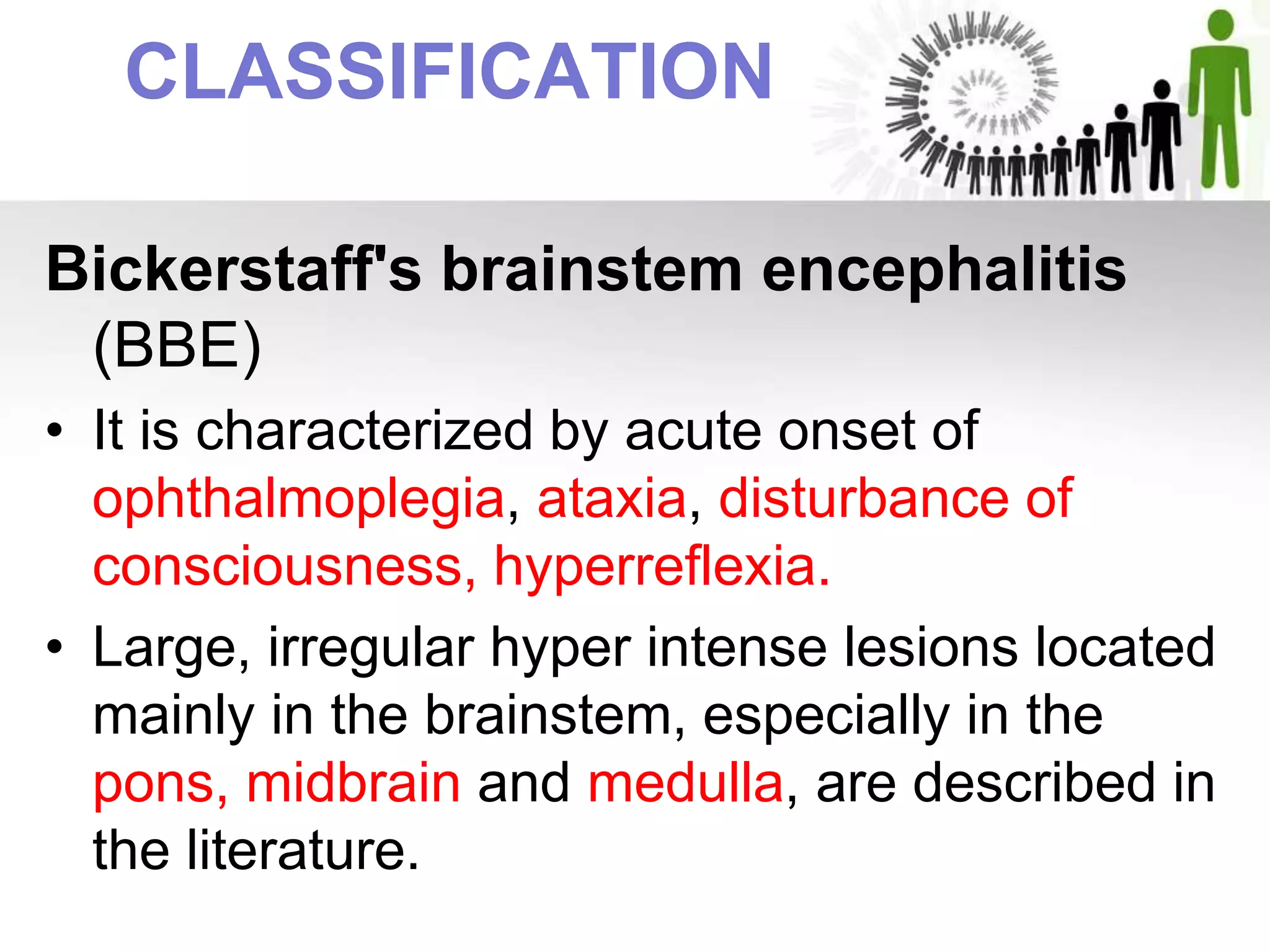 CLASSIFICATION

Bickerstaff's brainstem encephalitis (BBE)

• It is characterized by acute onset of ophthalmoplegia, ataxia, disturbance of consciousness, hyperreflexia.

• Large, irregular hyper intense lesions located mainly in the brainstem, especially in the pons, midbrain and medulla, are described in the literature.